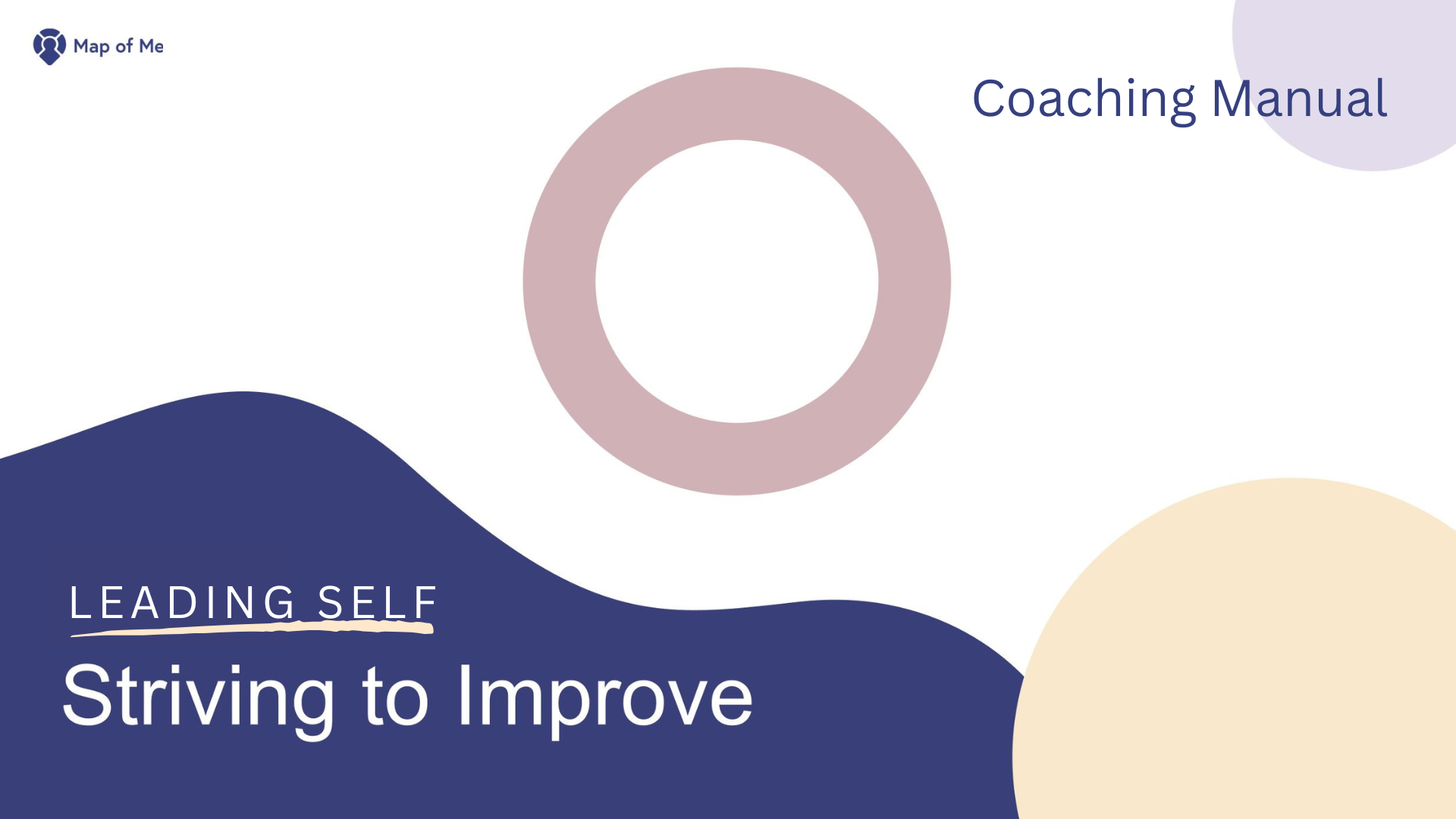 Map of Me

Coaching Manual

LEADING SELF

Striving to Improve